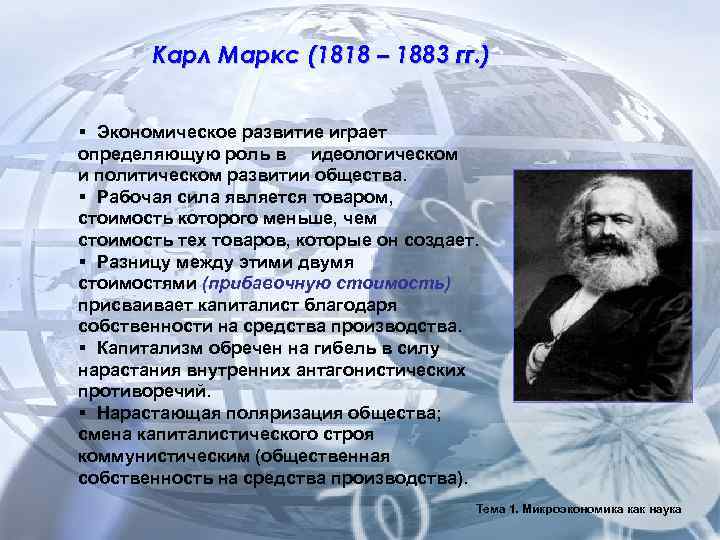 Карл Маркс (1818 – 1883 гг.)

▪ Экономическое развитие играет определяющую роль в идеологическом и политическом развитии общества.
▪ Рабочая сила является товаром, стоимость которого меньше, чем стоимость тех товаров, которые он создает.
▪ Разницу между этими двумя стоимостями (прибавочную стоимость) присваивает капиталист благодаря собственности на средства производства.
▪ Капитализм обречен на гибель в силу нарастания внутренних антагонистических противоречий.
▪ Нарастающая поляризация общества; смена капиталистического строя коммунистическим (общественная собственность на средства производства).

Тема 1. Микроэкономика как наука